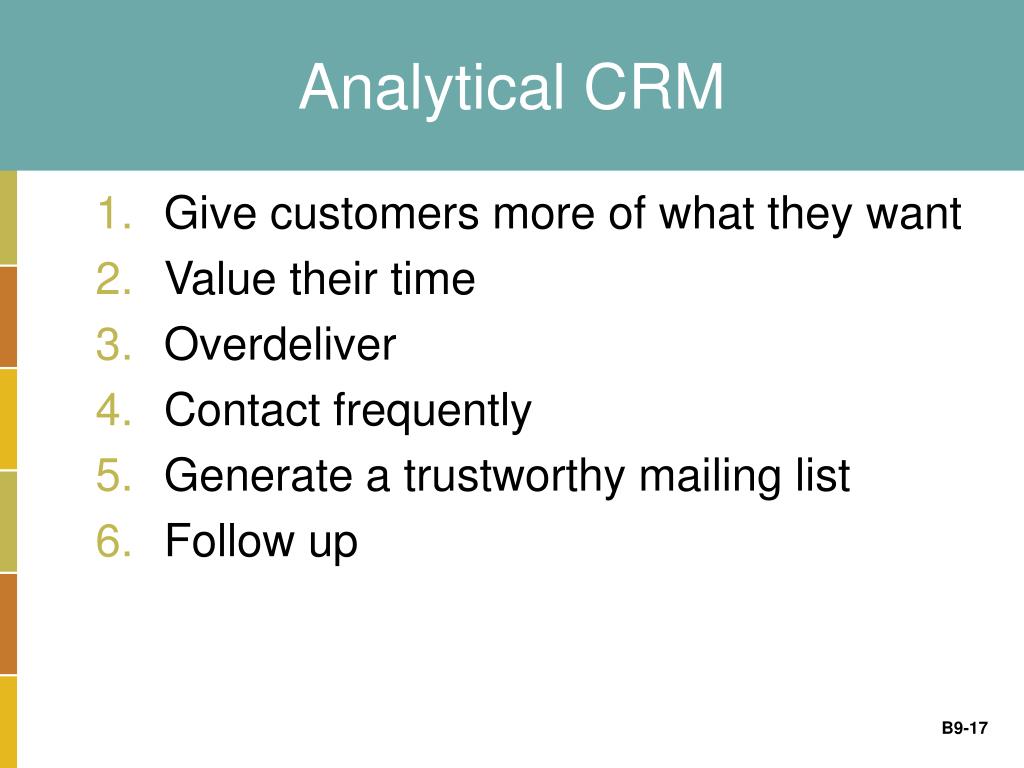 Analytical CRM

1. Give customers more of what they want
2. Value their time
3. Overdeliver
4. Contact frequently
5. Generate a trustworthy mailing list
6. Follow up

B9-17